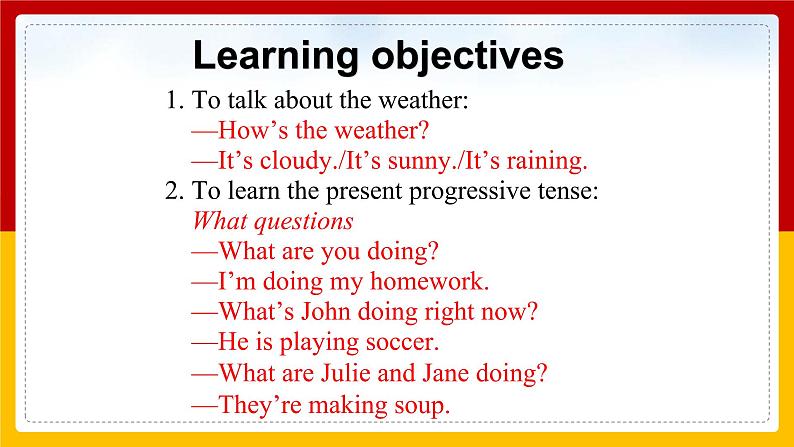 Learning objectives

1. To talk about the weather:
—How’s the weather?
—It’s cloudy./It’s sunny./It’s raining.

2. To learn the present progressive tense:
What questions
—What are you doing?
—I’m doing my homework.
—What’s John doing right now?
—He is playing soccer.
—What are Julie and Jane doing?
—They’re making soup.